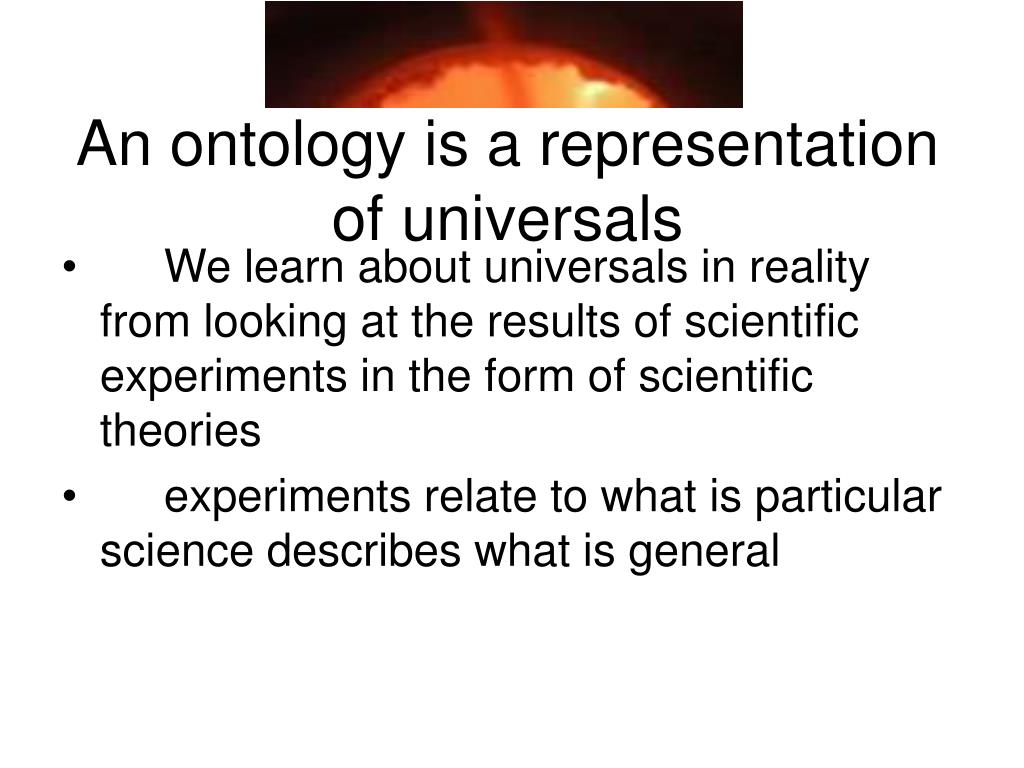 An ontology is a representation of universals

• We learn about universals in reality from looking at the results of scientific experiments in the form of scientific theories

• experiments relate to what is particular science describes what is general